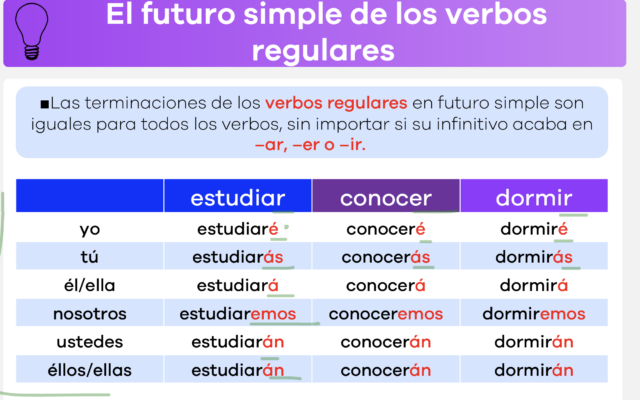 El futuro simple de los verbos regulares

■Las terminaciones de los verbos regulares en futuro simple son iguales para todos los verbos, sin importar si su infinitivo acaba en –ar, –er o –ir.

| | estudiar | conocer | dormir |
|---|---|---|---|
| yo | estudiaré | conoceré | dormiré |
| tú | estudiarás | conocerás | dormirás |
| él/ella | estudiará | conocerá | dormirá |
| nosotros | estudiaremos | conoceremos | dormiremos |
| ustedes | estudiarán | conocerán | dormirán |
| éllos/ellas | estudiarán | conocerán | dormirán |